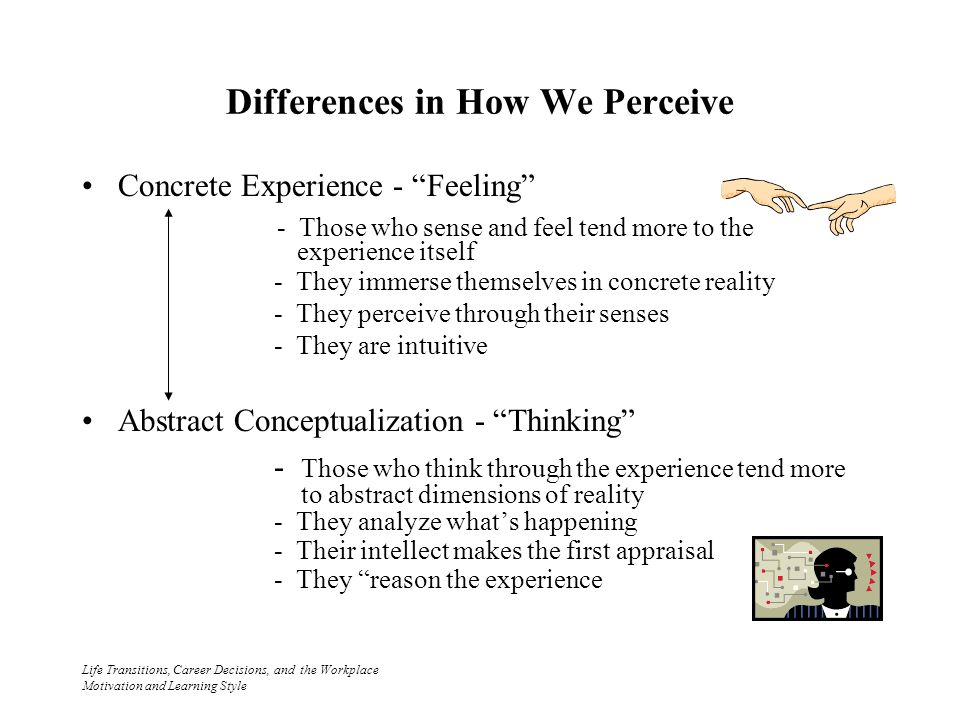 Differences in How We Perceive

• Concrete Experience - “Feeling”

- Those who sense and feel tend more to the experience itself
- They immerse themselves in concrete reality
- They perceive through their senses
- They are intuitive

• Abstract Conceptualization - “Thinking”

- Those who think through the experience tend more to abstract dimensions of reality
- They analyze what’s happening
- Their intellect makes the first appraisal
- They “reason the experience

Life Transitions, Career Decisions, and the Workplace
Motivation and Learning Style